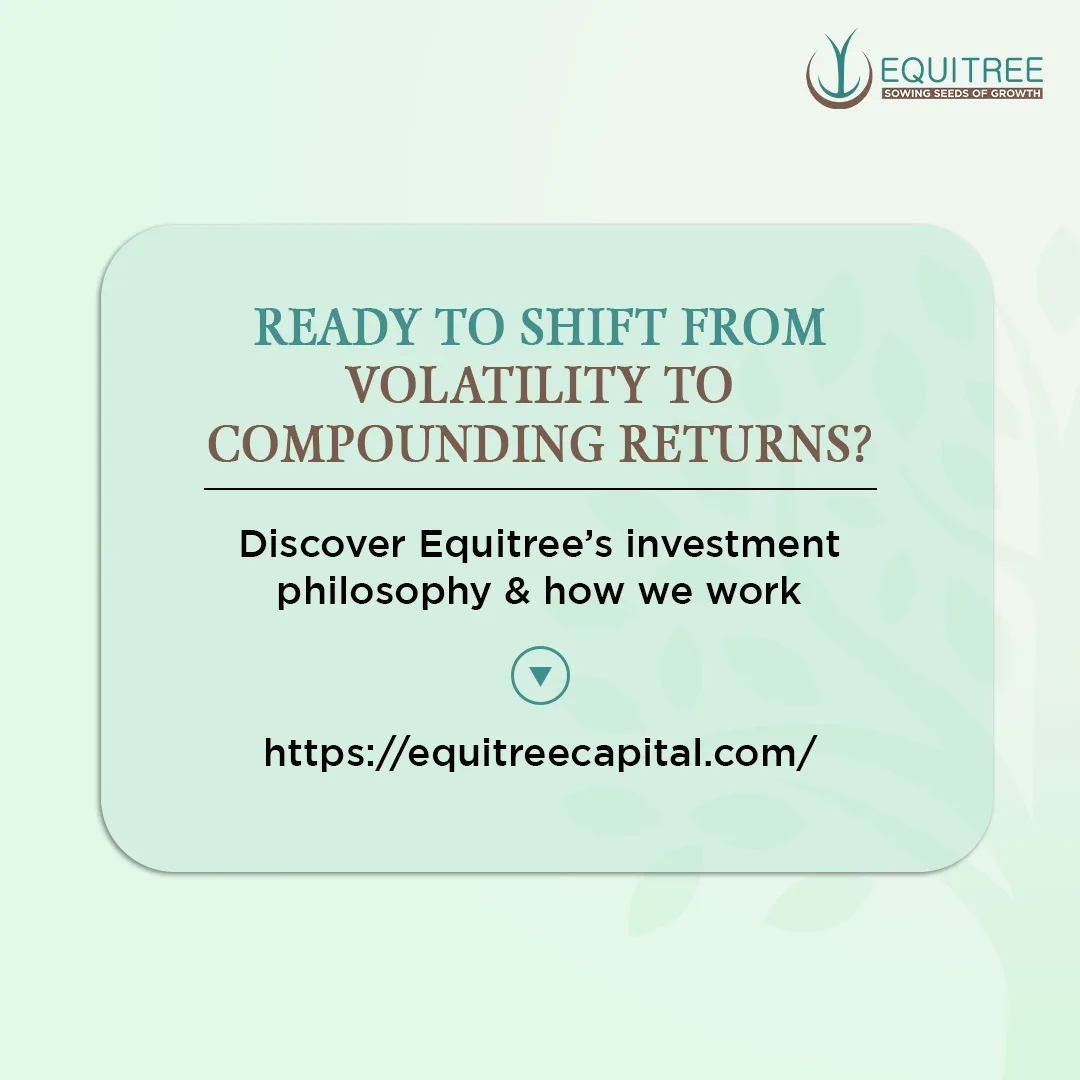 EQUITREE
SOWING SEEDS OF GROWTH

READY TO SHIFT FROM VOLATILITY TO COMPOUNDING RETURNS?

Discover Equitree’s investment philosophy & how we work

https://equitreecapital.com/